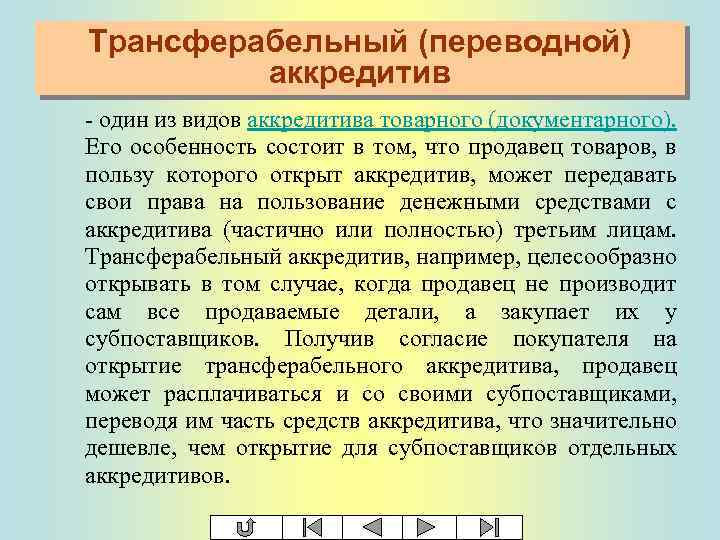 Трансферабельный (переводной) аккредитив

- один из видов аккредитива товарного (документарного). Его особенность состоит в том, что продавец товаров, в пользу которого открыт аккредитив, может передавать свои права на пользование денежными средствами с аккредитива (частично или полностью) третьим лицам. Трансферабельный аккредитив, например, целесообразно открывать в том случае, когда продавец не производит сам все продаваемые детали, а закупает их у субпоставщиков. Получив согласие покупателя на открытие трансферабельного аккредитива, продавец может расплачиваться и со своими субпоставщиками, переводя им часть средств аккредитива, что значительно дешевле, чем открытие для субпоставщиков отдельных аккредитивов.